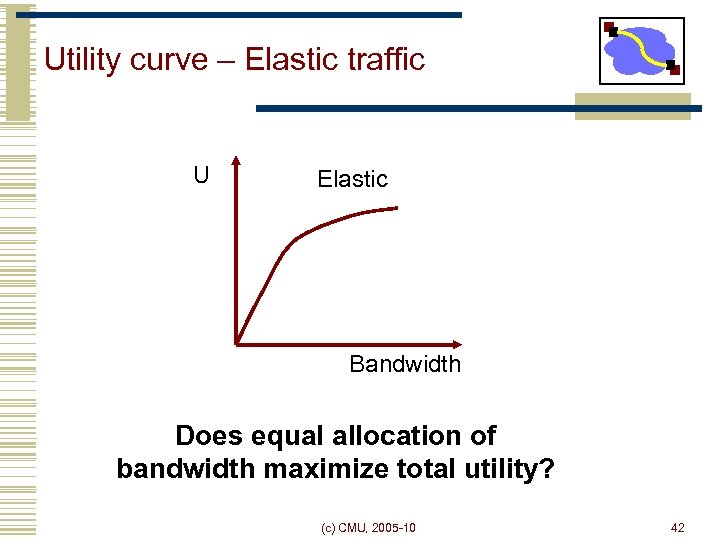 Utility curve – Elastic traffic

U

Elastic

Bandwidth

Does equal allocation of bandwidth maximize total utility?

(c) CMU, 2005-10

42